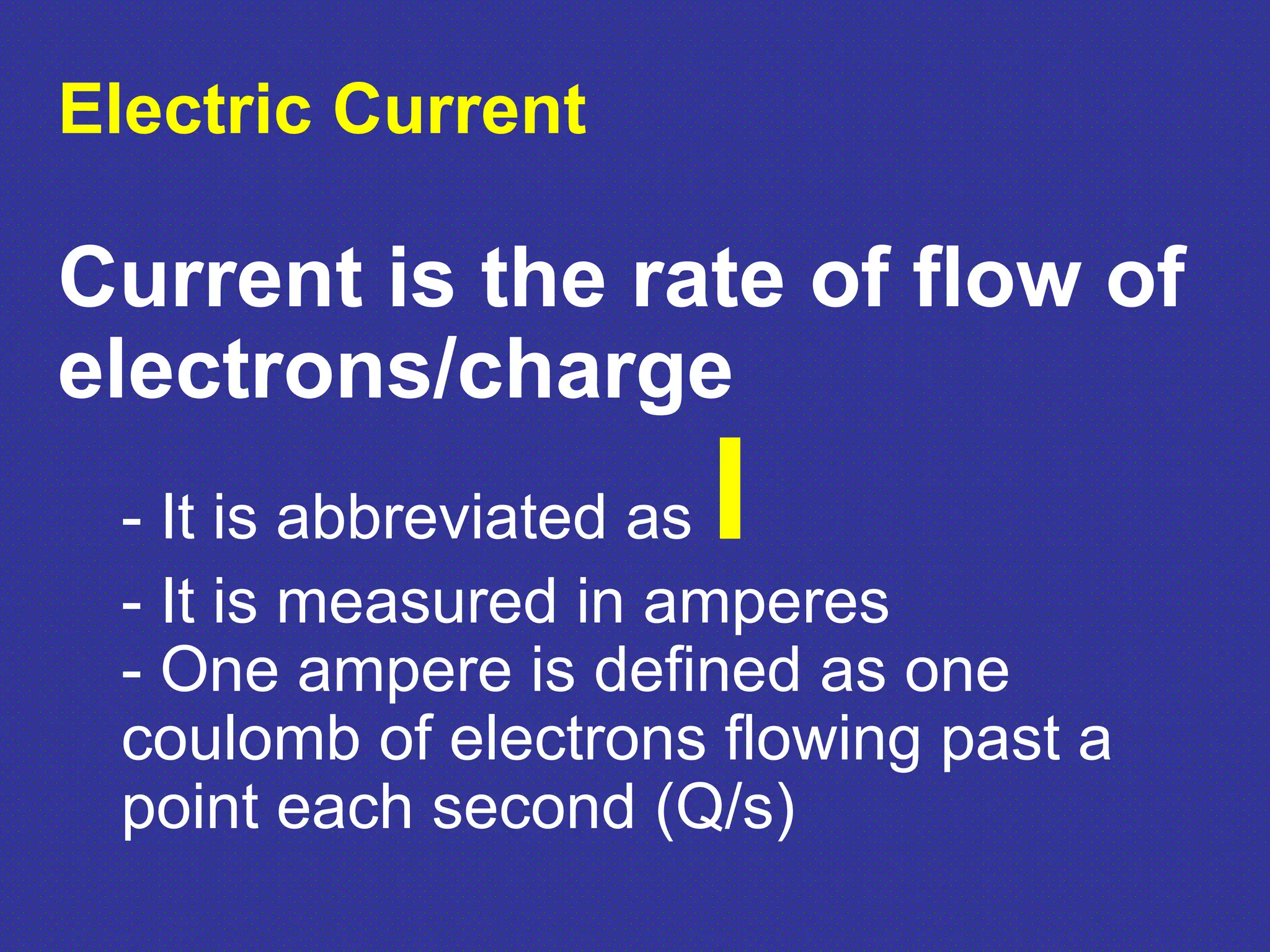 Electric Current

Current is the rate of flow of electrons/charge

- It is abbreviated as I

- It is measured in amperes
- One ampere is defined as one coulomb of electrons flowing past a point each second (Q/s)